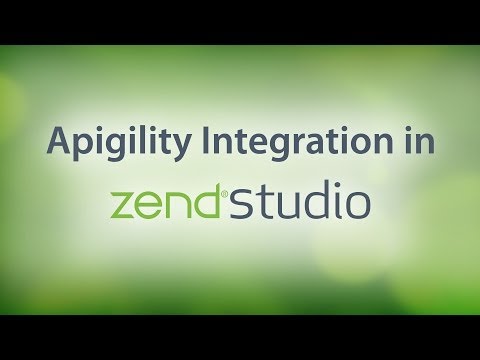 Apigility Integration in

zend® studio